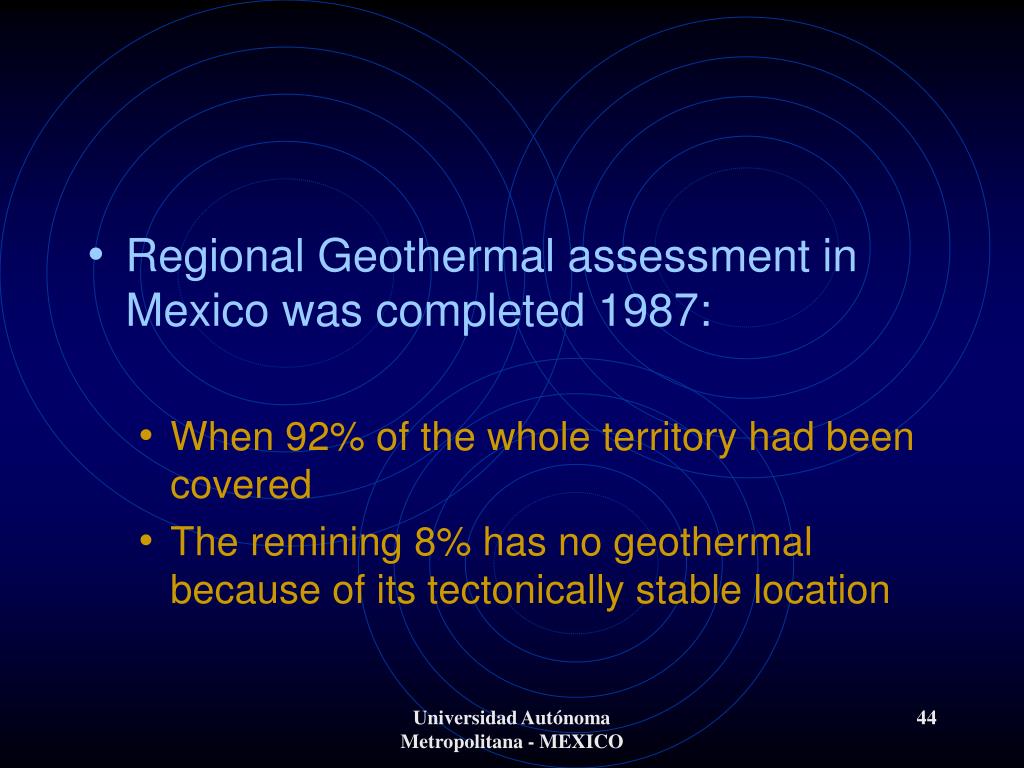 • Regional Geothermal assessment in Mexico was completed 1987:

• When 92% of the whole territory had been covered
• The remining 8% has no geothermal because of its tectonically stable location

Universidad Autónoma Metropolitana - MEXICO

44